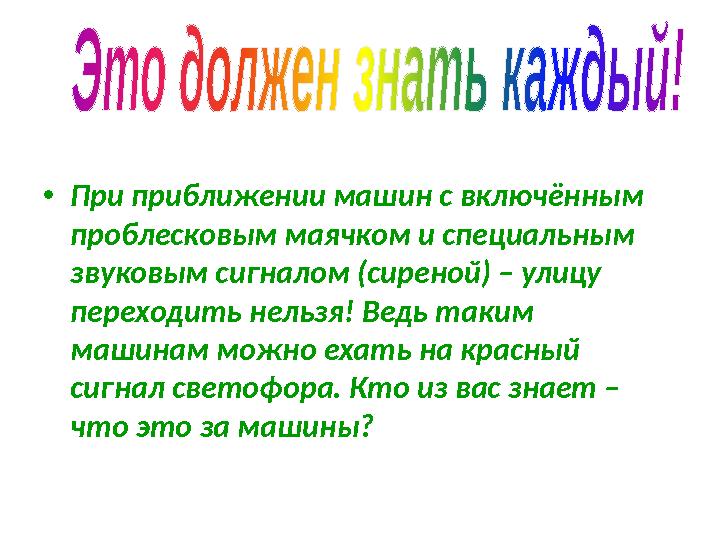 Это должен знать каждый!

• При приближении машин с включённым проблесковым маячком и специальным звуковым сигналом (сиреной) – улицу переходить нельзя! Ведь таким машинам можно ехать на красный сигнал светофора. Кто из вас знает – что это за машины?